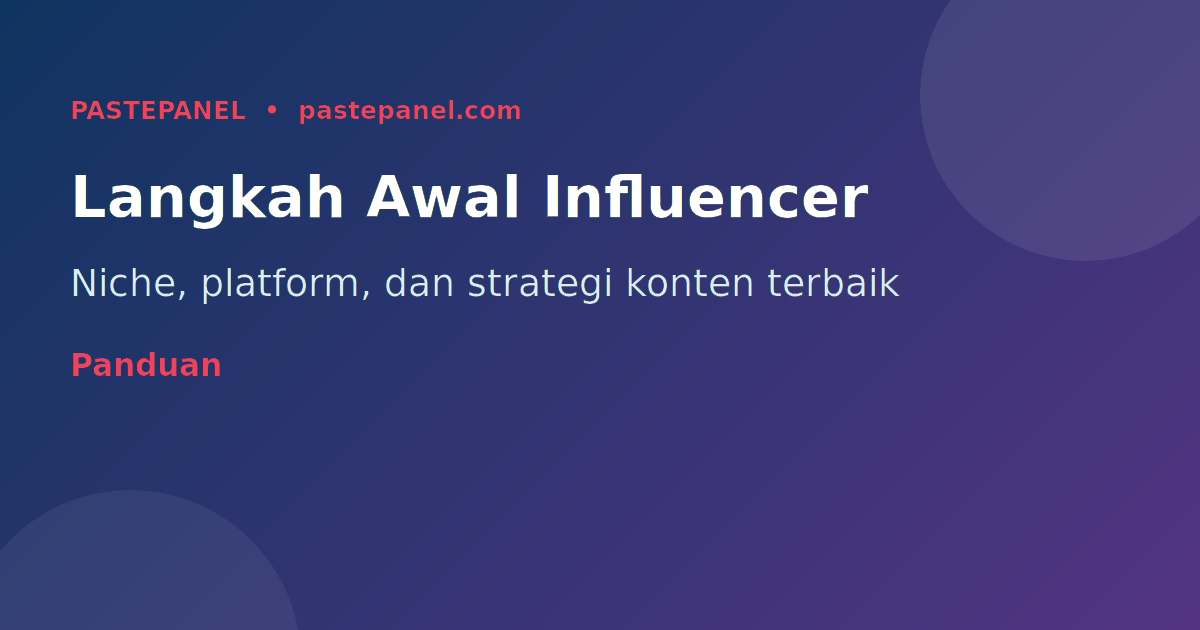 PASTEPANEL • pastepanel.com

Langkah Awal Influencer

Niche, platform, dan strategi konten terbaik

Panduan